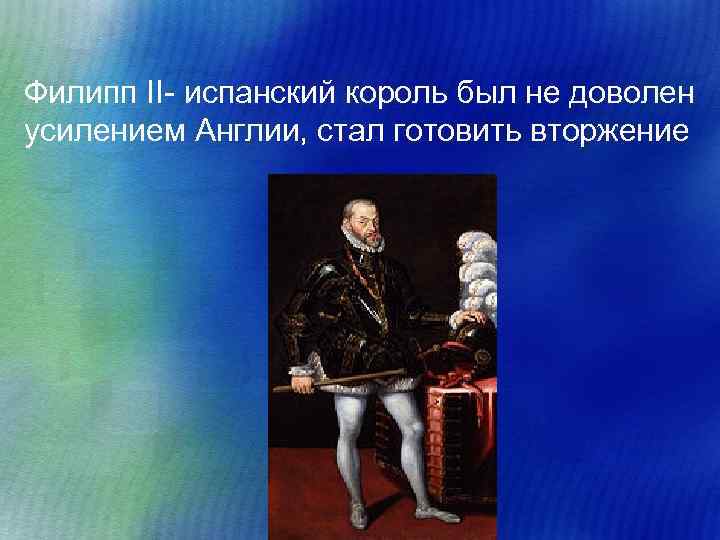 Филипп II- испанский король был не доволен усилением Англии, стал готовить вторжение